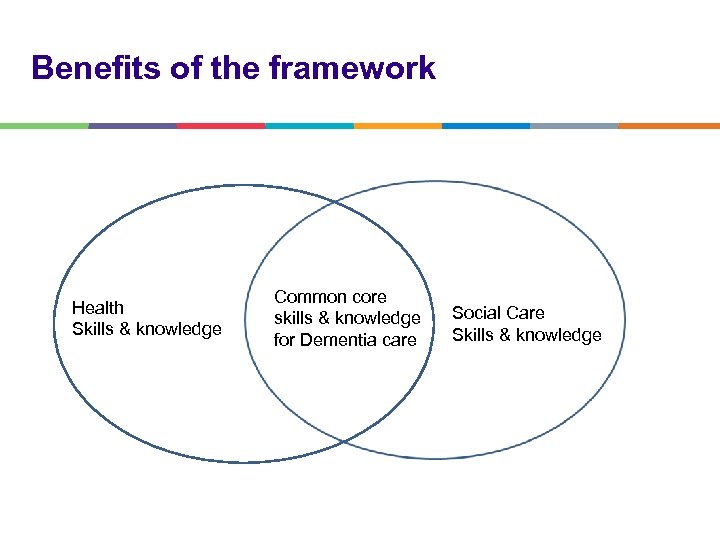 Benefits of the framework

Health
Skills & knowledge

Common core
skills & knowledge
for Dementia care

Social Care
Skills & knowledge